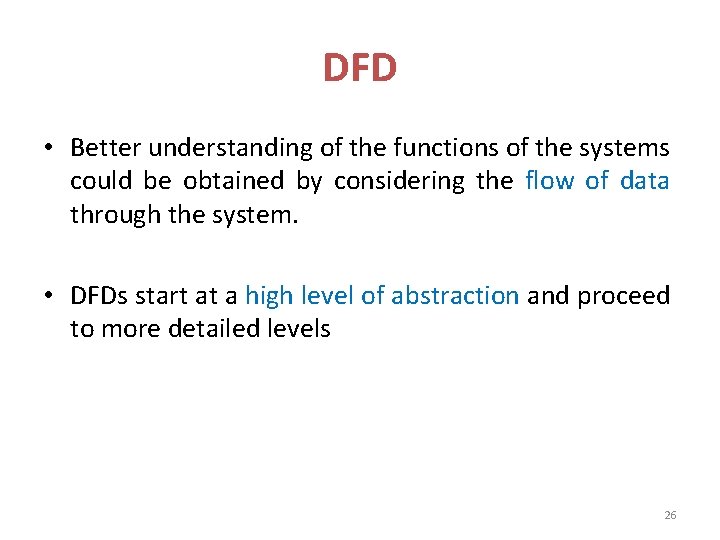 DFD

• Better understanding of the functions of the systems could be obtained by considering the flow of data through the system.

• DFDs start at a high level of abstraction and proceed to more detailed levels

26